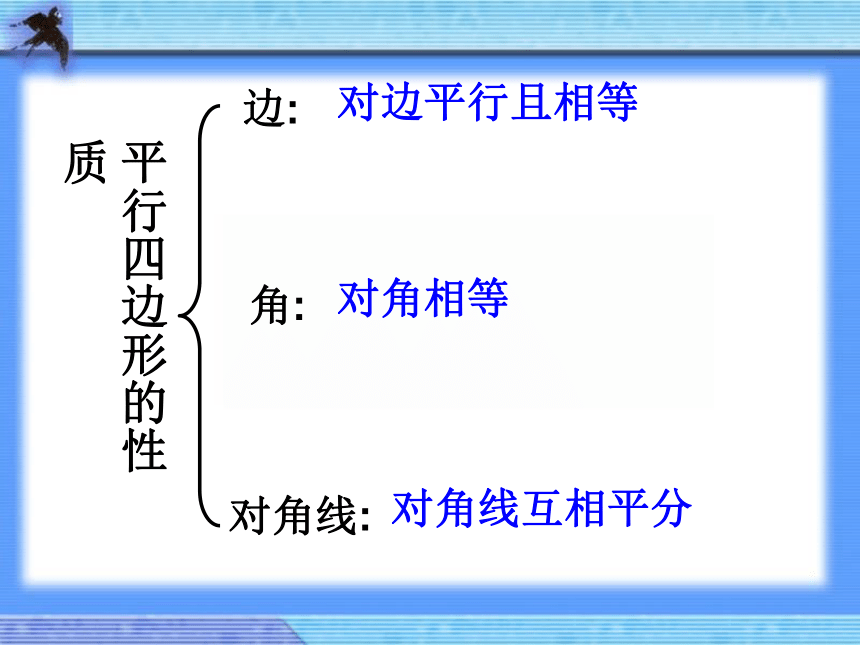 平行四边形的性质

边: 对边平行且相等

角: 对角相等

对角线: 对角线互相平分